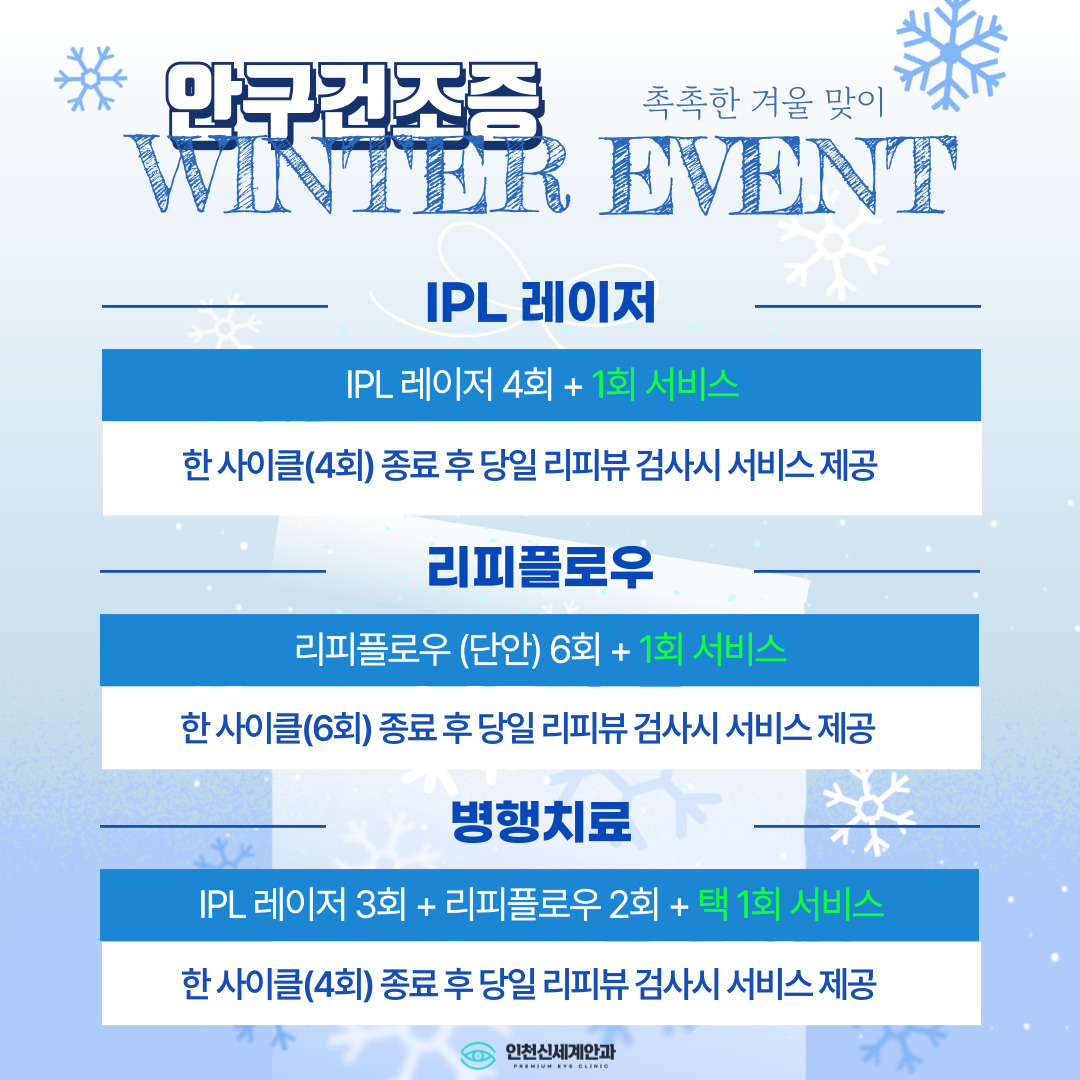 안구건조증

촉촉한 겨울 맞이

WINTER EVENT

IPL 레이저

IPL 레이저 4회 + 1회 서비스

한 사이클(4회) 종료 후 당일 리피뷰 검사시 서비스 제공

리피플로우

리피플로우 (단안) 6회 + 1회 서비스

한 사이클(6회) 종료 후 당일 리피뷰 검사시 서비스 제공

병행치료

IPL 레이저 3회 + 리피플로우 2회 + 택 1회 서비스

한 사이클(4회) 종료 후 당일 리피뷰 검사시 서비스 제공

인천신세계안과
PREMIUM EYE CLINIC